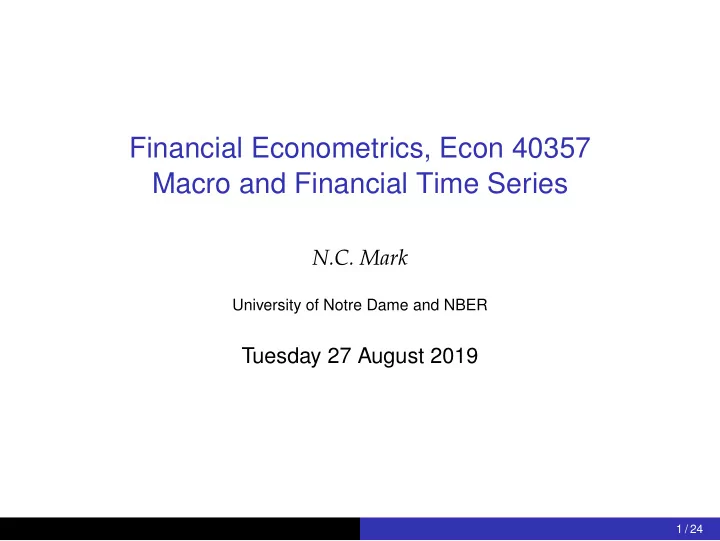 Financial Econometrics, Econ 40357
Macro and Financial Time Series

N.C. Mark

University of Notre Dame and NBER

Tuesday 27 August 2019

1 / 24